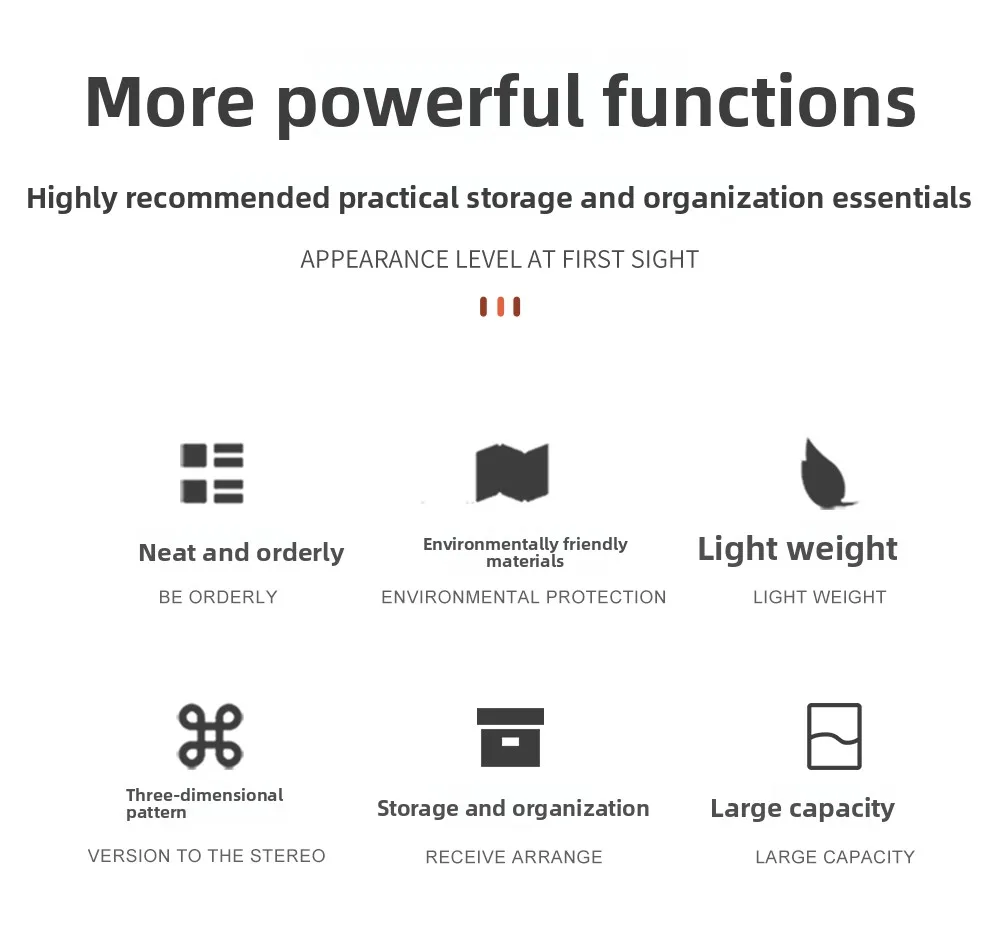 More powerful functions

Highly recommended practical storage and organization essentials

APPEARANCE LEVEL AT FIRST SIGHT

Neat and orderly

BE ORDERLY

Environmentally friendly materials

ENVIRONMENTAL PROTECTION

Light weight

LIGHT WEIGHT

Three-dimensional pattern

VERSION TO THE STEREO

Storage and organization

RECEIVE ARRANGE

Large capacity

LARGE CAPACITY